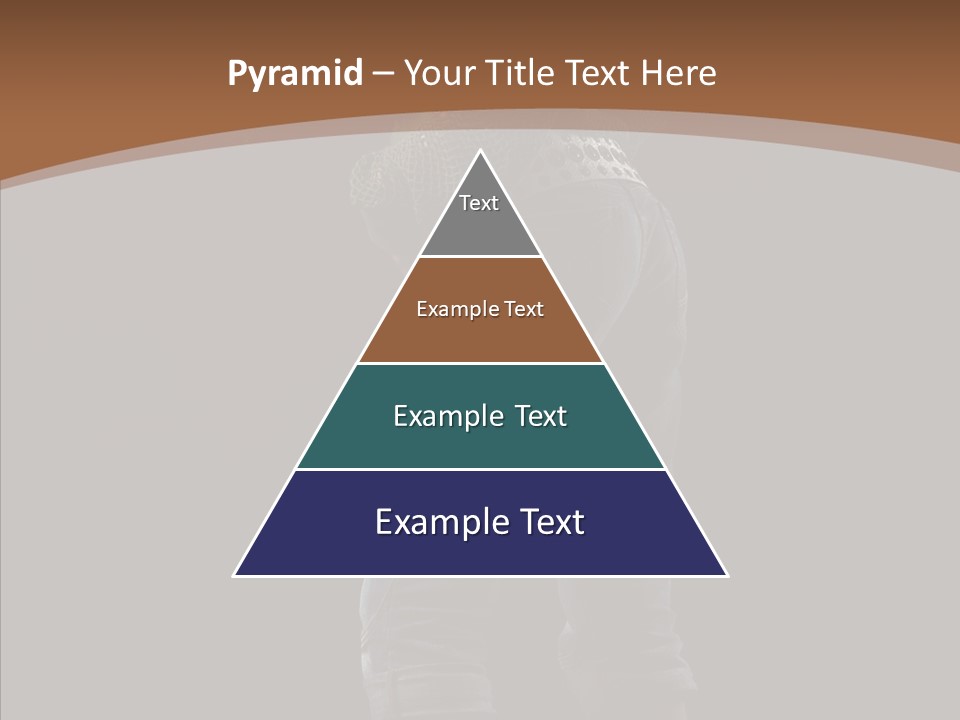 Pyramid – Your Title Text Here

Text

Example Text

Example Text

Example Text